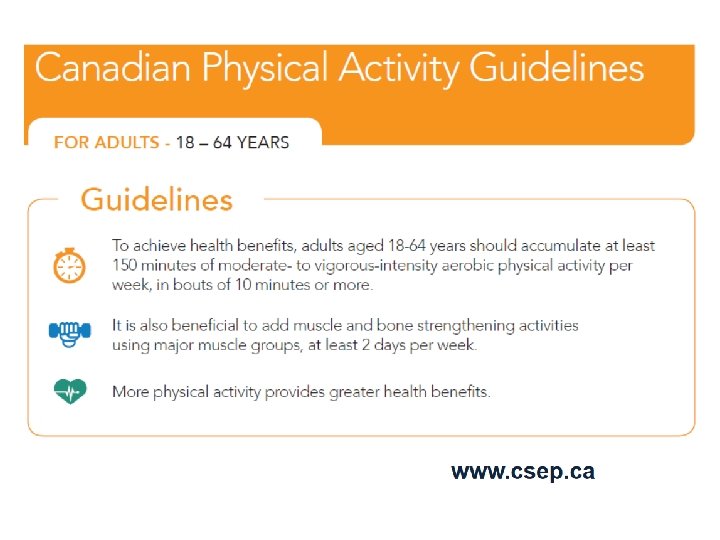 Canadian Physical Activity Guidelines

FOR ADULTS - 18 – 64 YEARS

Guidelines

To achieve health benefits, adults aged 18-64 years should accumulate at least 150 minutes of moderate- to vigorous-intensity aerobic physical activity per week, in bouts of 10 minutes or more.

It is also beneficial to add muscle and bone strengthening activities using major muscle groups, at least 2 days per week.

More physical activity provides greater health benefits.

www.csep.ca